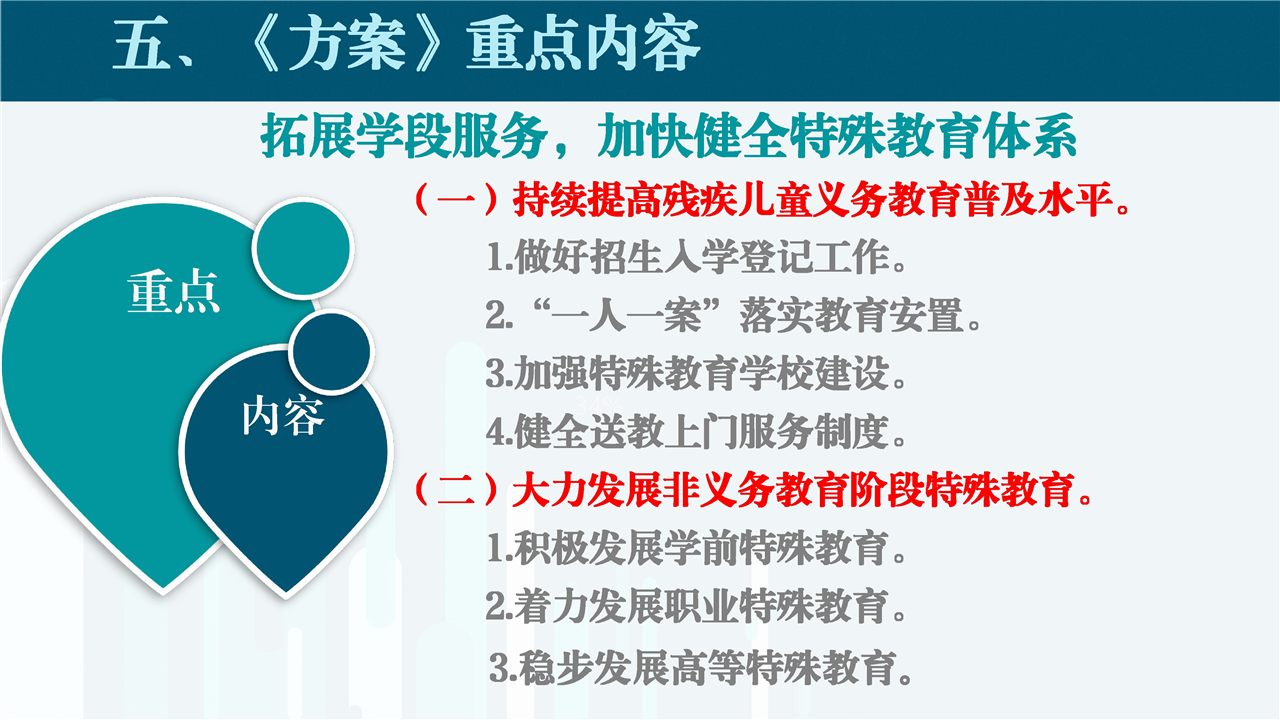 五、《方案》重点内容

拓展学段服务，加快健全特殊教育体系

重点

内容

（一）持续提高残疾儿童义务教育普及水平。

1.做好招生入学登记工作。

2.“一人一案”落实教育安置。

3.加强特殊教育学校建设。

4.健全送教上门服务制度。

（二）大力发展非义务教育阶段特殊教育。

1.积极发展学前特殊教育。

2.着力发展职业特殊教育。

3.稳步发展高等特殊教育。